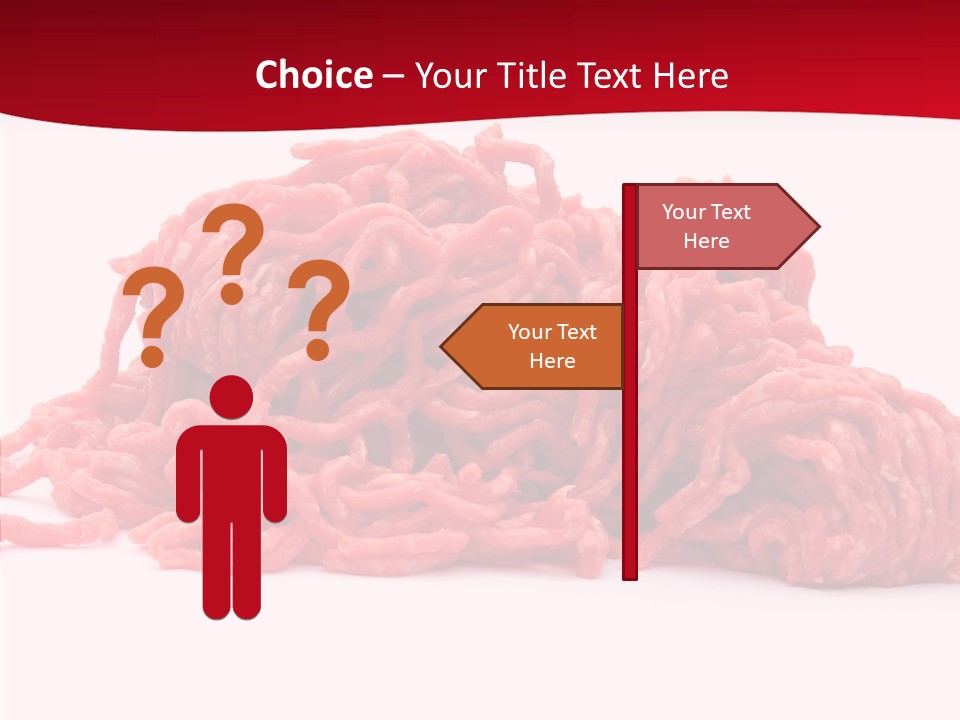 Choice – Your Title Text Here

? ? ?

Your Text Here

Your Text Here